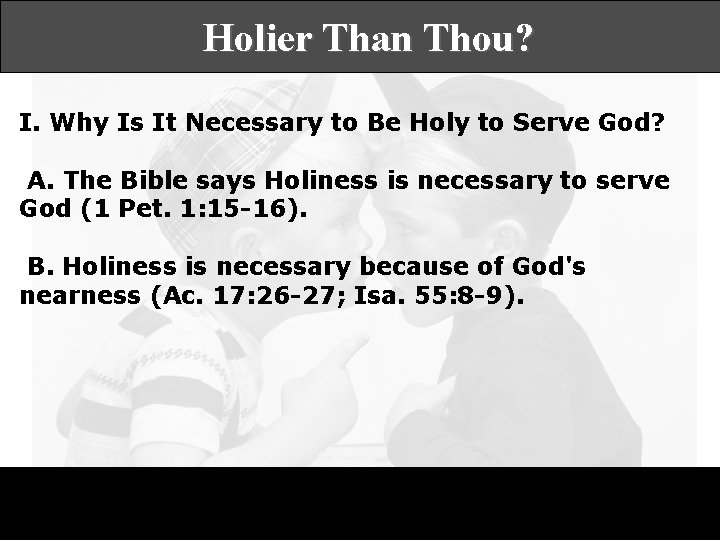 Holier Than Thou?

I. Why Is It Necessary to Be Holy to Serve God?

A. The Bible says Holiness is necessary to serve God (1 Pet. 1:15-16).

B. Holiness is necessary because of God's nearness (Ac. 17:26-27; Isa. 55:8-9).